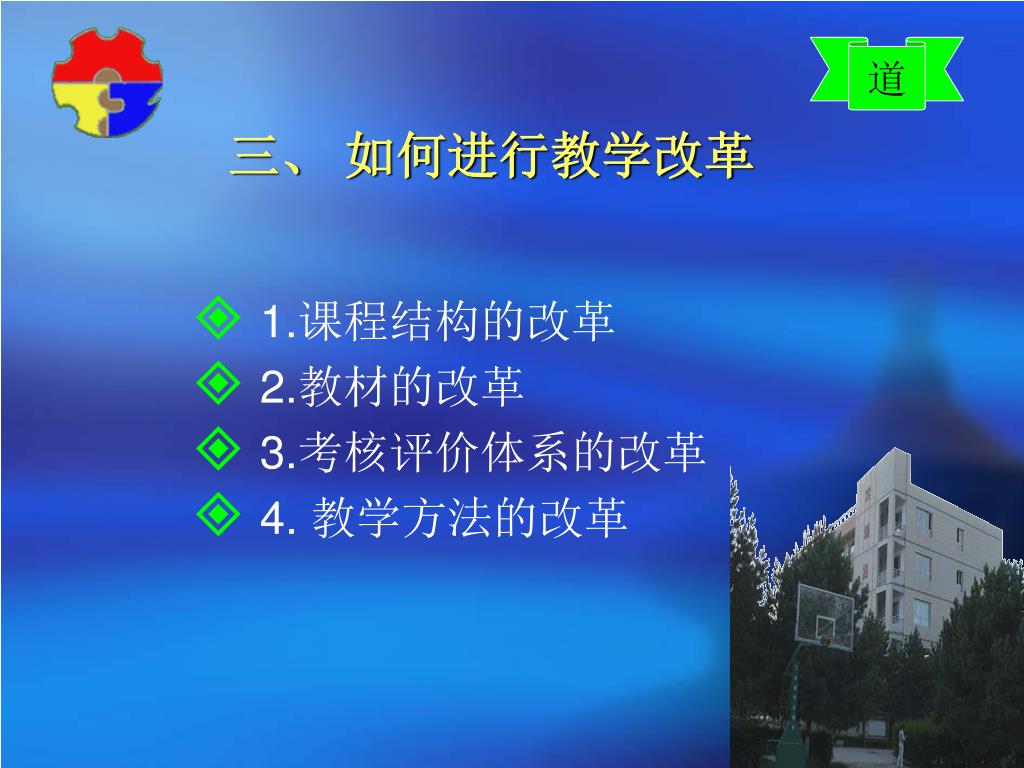 道

三、 如何进行教学改革

1.课程结构的改革
2.教材的改革
3.考核评价体系的改革
4. 教学方法的改革